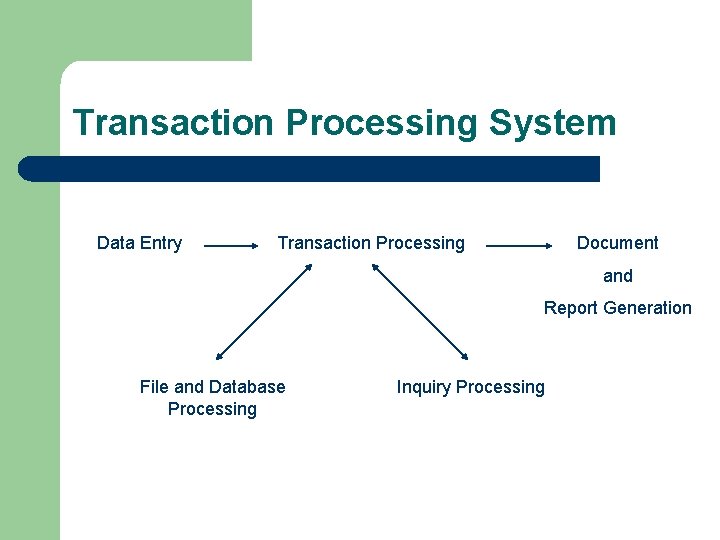 Transaction Processing System

Data Entry

Transaction Processing

Document and Report Generation

File and Database Processing

Inquiry Processing